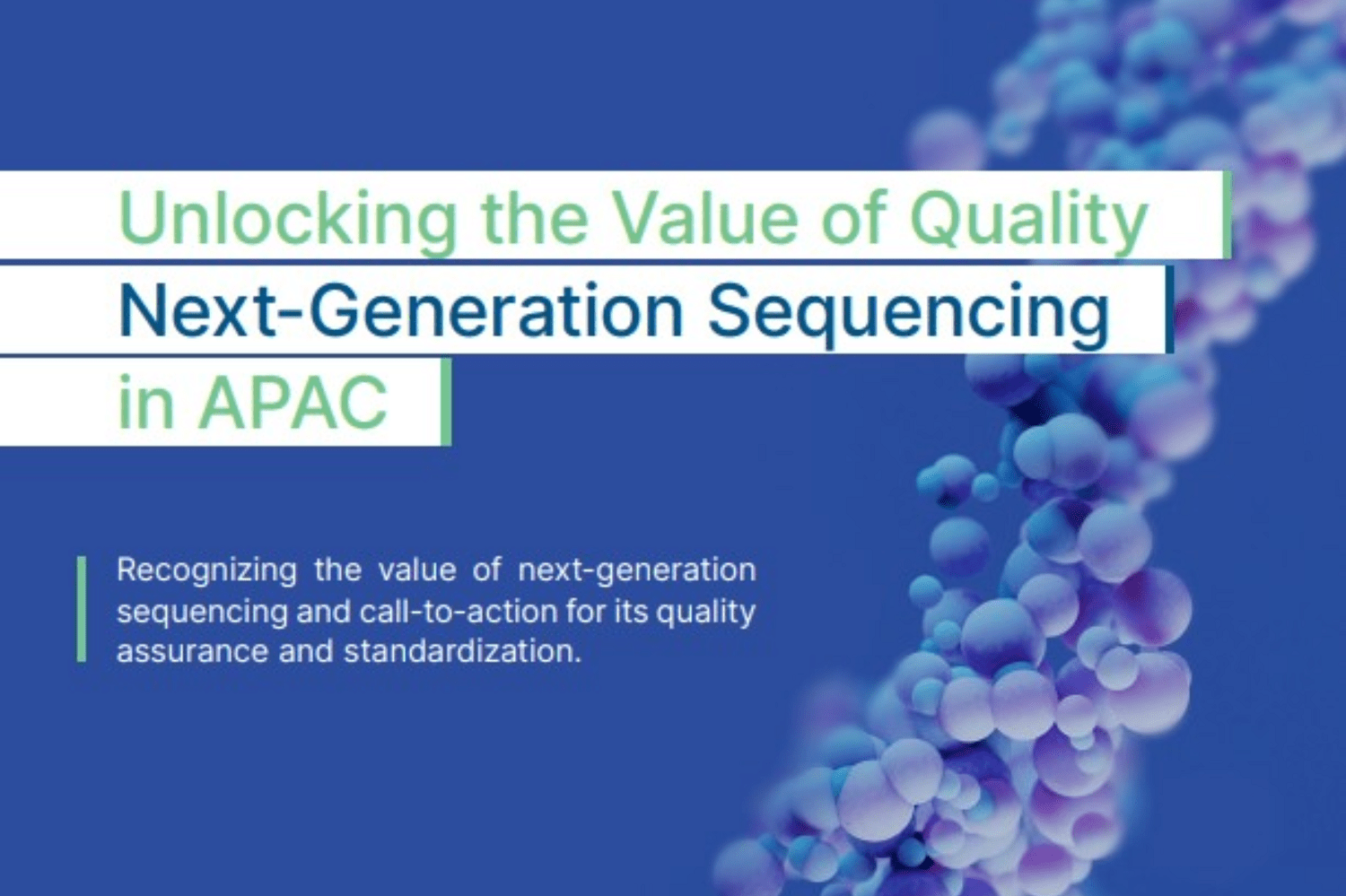 Unlocking the Value of Quality
Next-Generation Sequencing
in APAC

Recognizing the value of next-generation sequencing and call-to-action for its quality assurance and standardization.